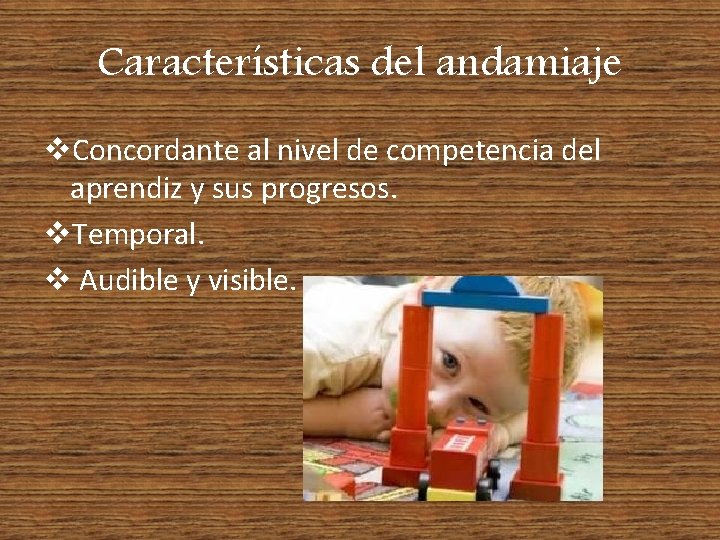 Características del andamiaje

❖Concordante al nivel de competencia del aprendiz y sus progresos.

❖Temporal.

❖ Audible y visible.